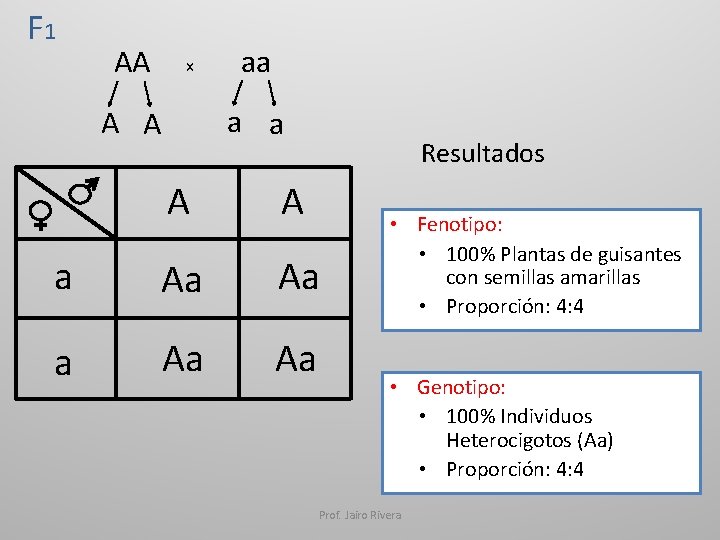 F1

AA × aa

A A a a

| ♀ ♂ | A | A |
|---|---|---|
| a | Aa | Aa |
| a | Aa | Aa |

Resultados

• Fenotipo:
  • 100% Plantas de guisantes con semillas amarillas
  • Proporción: 4:4

• Genotipo:
  • 100% Individuos Heterocigotos (Aa)
  • Proporción: 4:4

Prof. Jairo Rivera